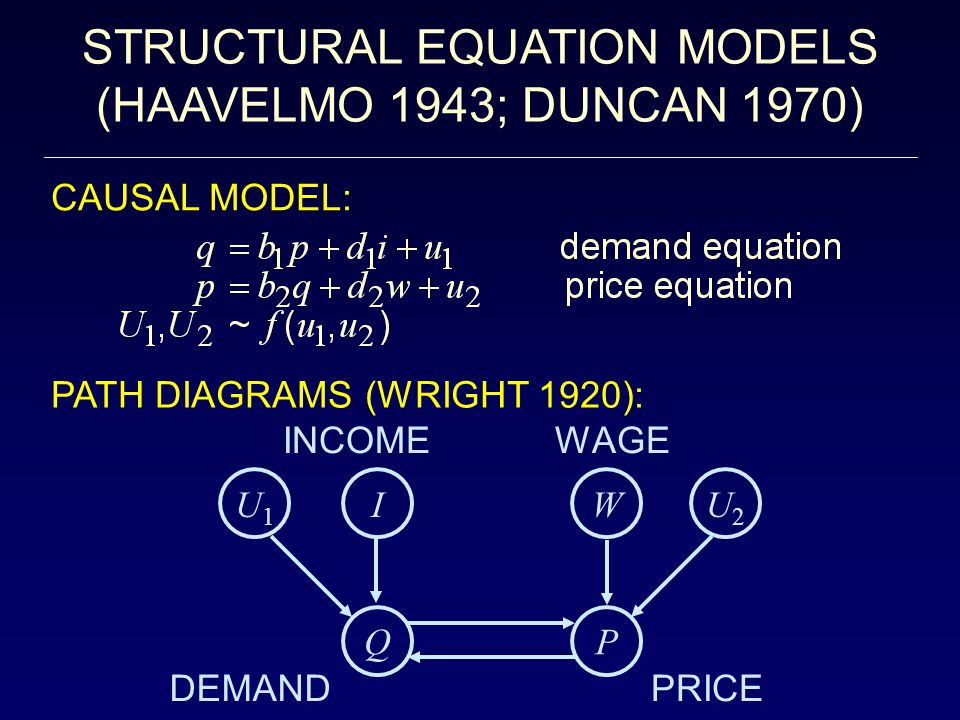 STRUCTURAL EQUATION MODELS (HAAVELMO 1943; DUNCAN 1970)

CAUSAL MODEL:

$q = b_1 p + d_1 i + u_1$ demand equation

$p = b_2 q + d_2 w + u_2$ price equation

$U_1, U_2 \sim f(u_1, u_2)$

PATH DIAGRAMS (WRIGHT 1920):

INCOME WAGE

$U_1$ $I$ $W$ $U_2$

$Q$ $P$

DEMAND PRICE